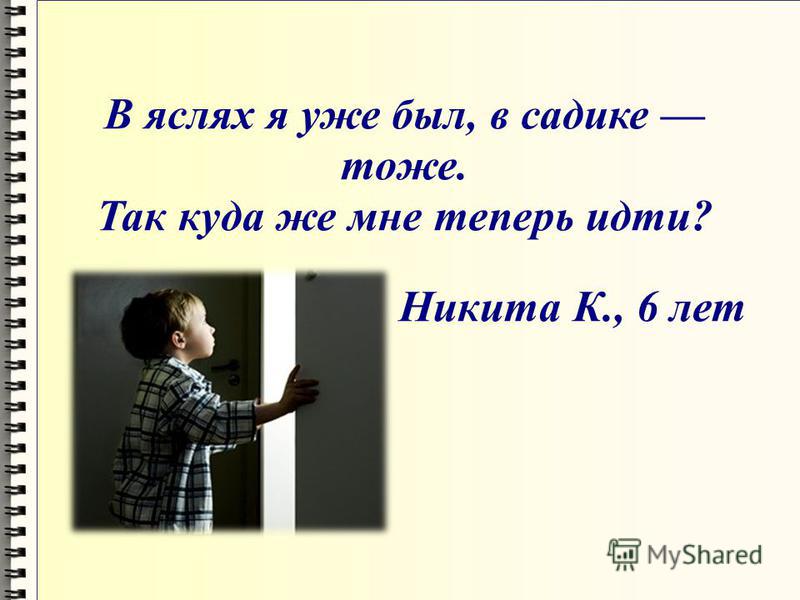 В яслях я уже был, в садике — тоже.
Так куда же мне теперь идти?

Никита К., 6 лет

MyShared